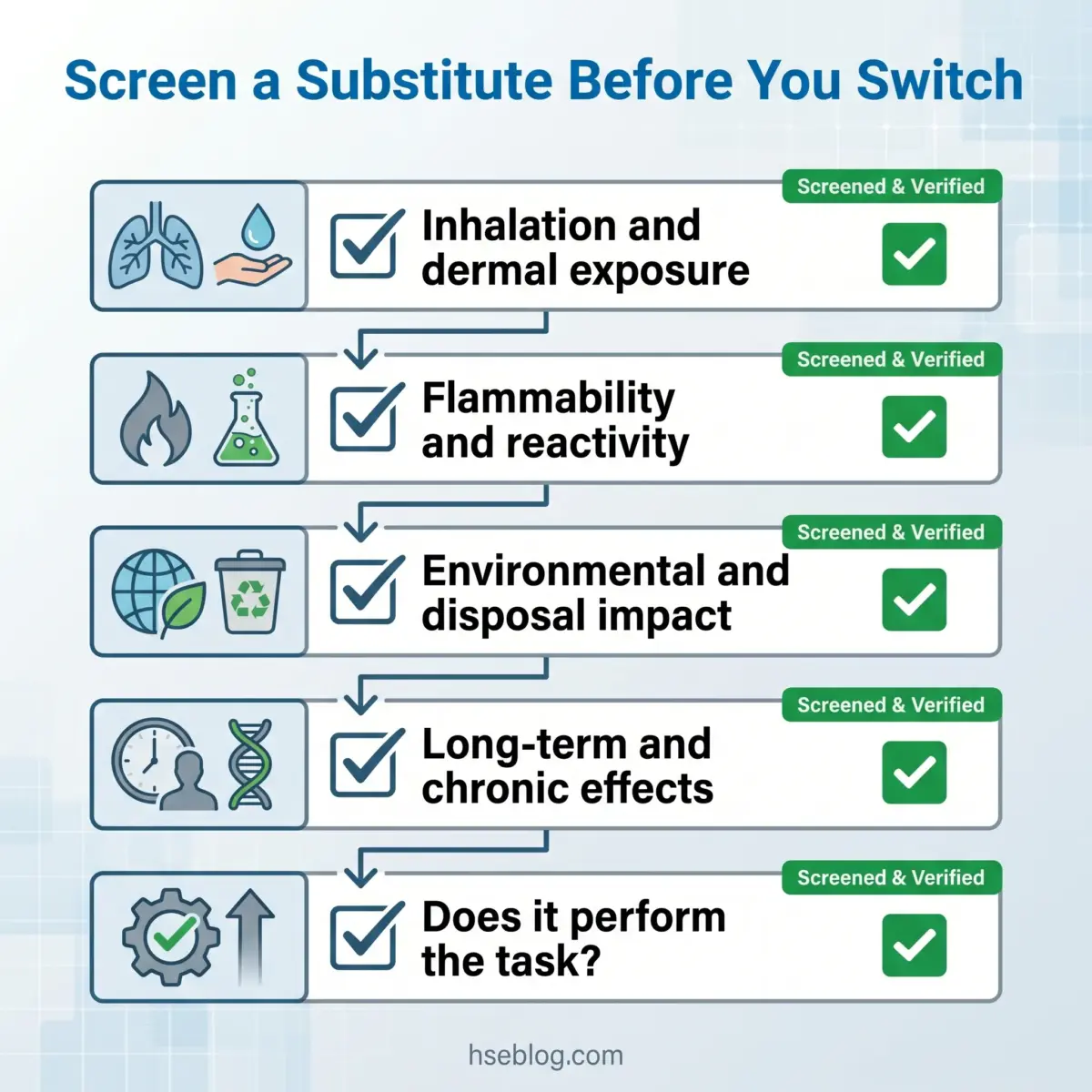 Screen a Substitute Before You Switch

Screened & Verified

Inhalation and dermal exposure

Screened & Verified

Flammability and reactivity

Screened & Verified

Environmental and disposal impact

Screened & Verified

Long-term and chronic effects

Screened & Verified

Does it perform the task?

hseblog.com